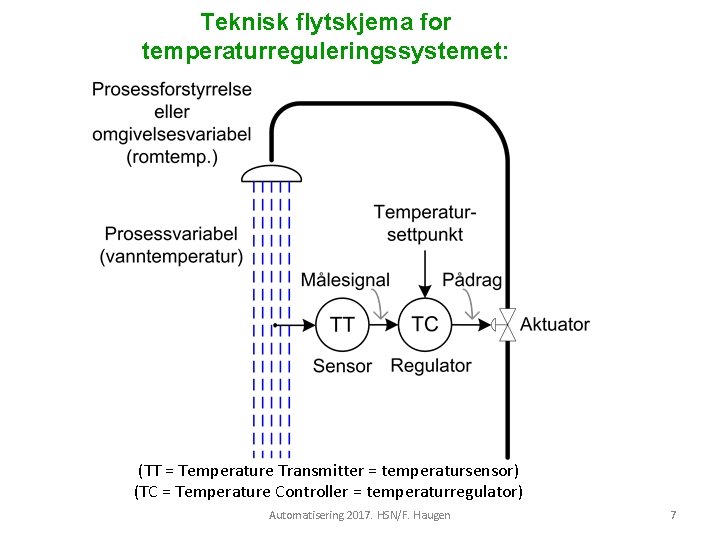 Teknisk flytskjema for temperaturreguleringssystemet:

Prosessforstyrrelse eller omgivelsesvariabel (romtemp.)

Prosessvariabel (vanntemperatur)

Temperatur-settpunkt

Målesignal

Pådrag

TT

TC

Aktuator

Sensor

Regulator

(TT = Temperature Transmitter = temperatursensor)
(TC = Temperature Controller = temperaturregulator)

Automatisering 2017. HSN/F. Haugen

7